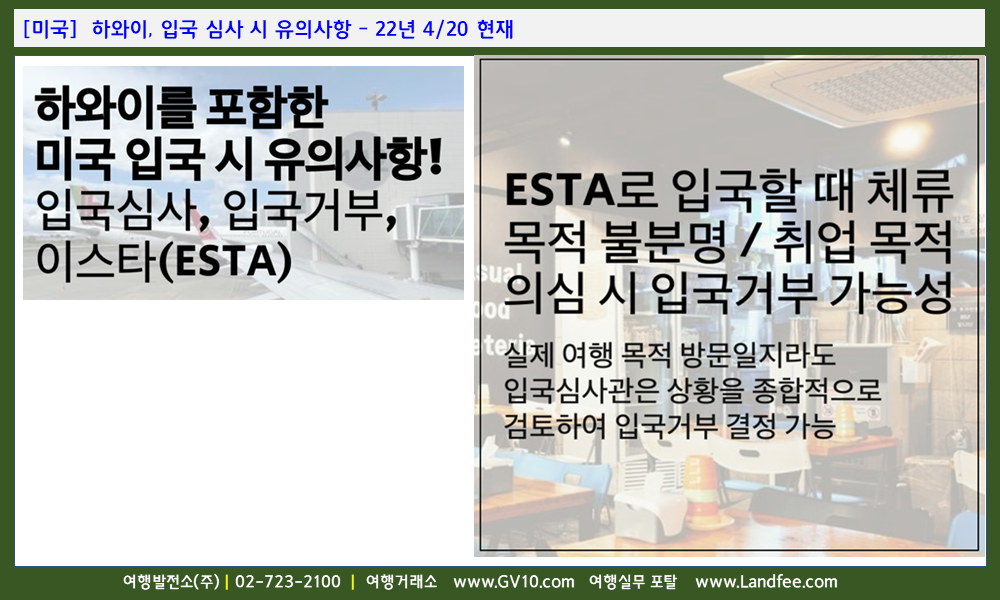 [미국] 하와이, 입국 심사 시 유의사항 - 22년 4/20 현재

하와이를 포함한
미국 입국 시 유의사항!
입국심사, 입국거부,
이스타(ESTA)

ESTA로 입국할 때 체류 목적 불분명 / 취업 목적 의심 시 입국거부 가능성

실제 여행 목적 방문일지라도 입국심사관은 상황을 종합적으로 검토하여 입국거부 결정 가능

여행발전소(주) | 02-723-2100 | 여행거래소 www.GV10.com 여행실무 포탈 www.Landfee.com